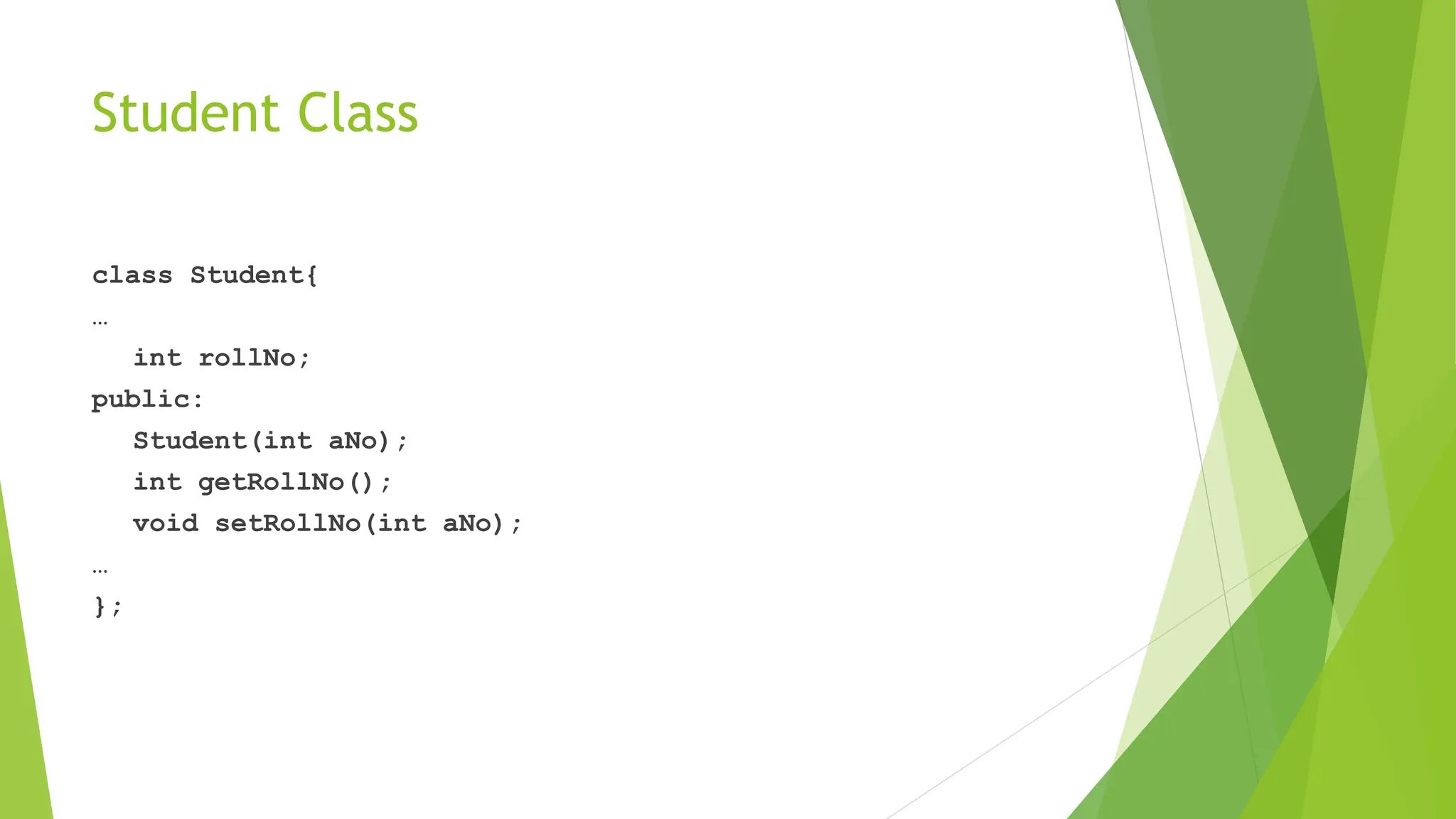 Student Class

class Student{
…
   int rollNo;
public:
   Student(int aNo);
   int getRollNo();
   void setRollNo(int aNo);
…
};